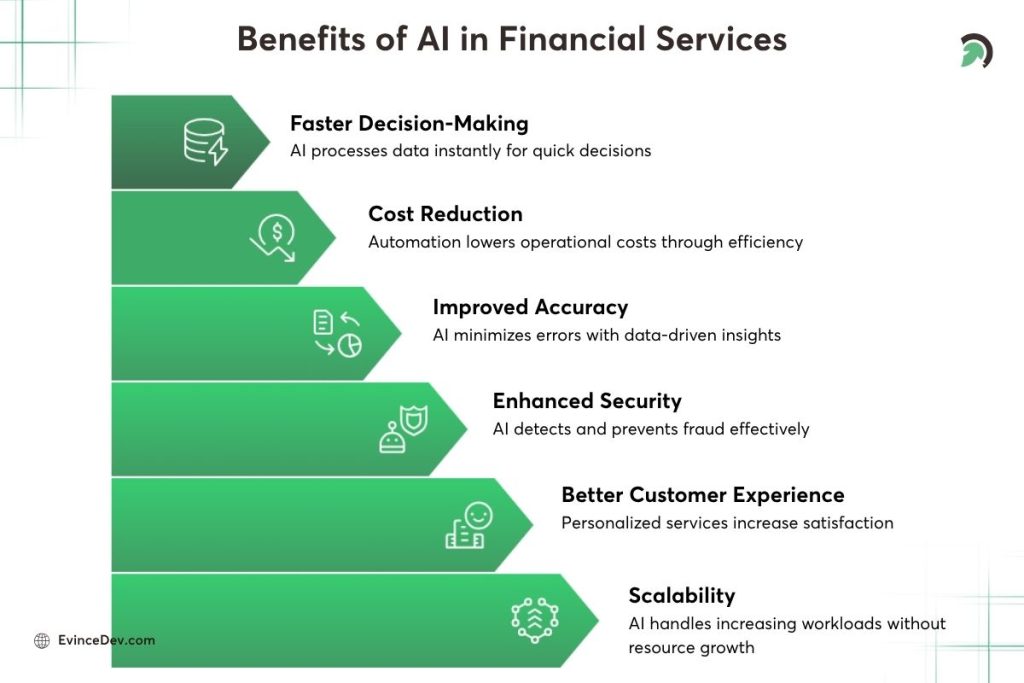 Benefits of AI in Financial Services

Faster Decision-Making
AI processes data instantly for quick decisions

Cost Reduction
Automation lowers operational costs through efficiency

Improved Accuracy
AI minimizes errors with data-driven insights

Enhanced Security
AI detects and prevents fraud effectively

Better Customer Experience
Personalized services increase satisfaction

Scalability
AI handles increasing workloads without resource growth

EvinceDev.com